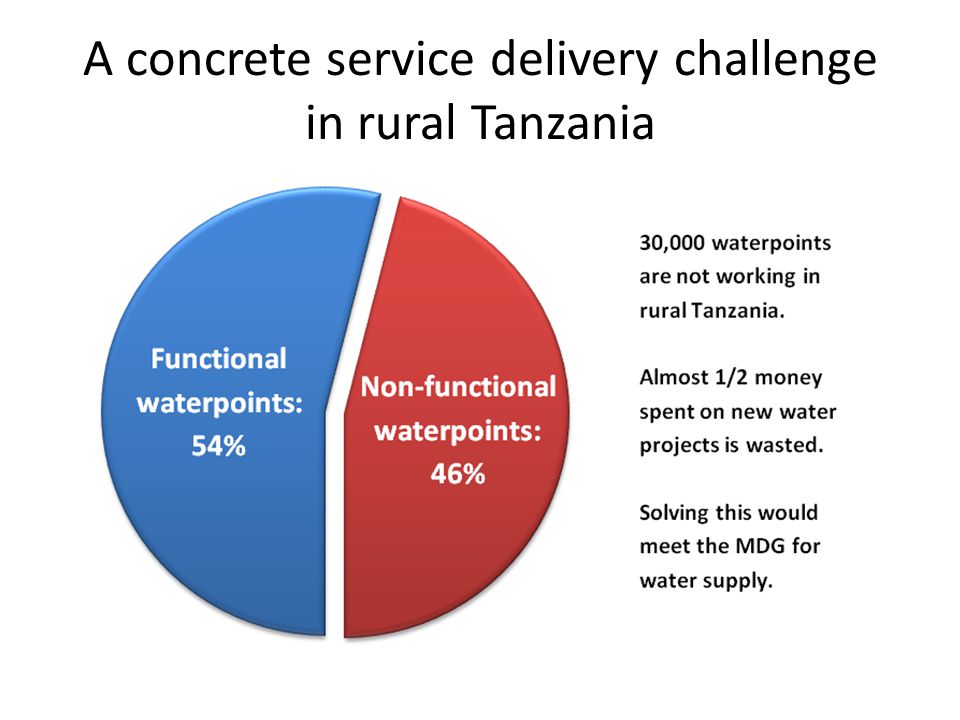 A concrete service delivery challenge in rural Tanzania

Functional waterpoints: 54%

Non-functional waterpoints: 46%

30,000 waterpoints are not working in rural Tanzania.

Almost 1/2 money spent on new water projects is wasted.

Solving this would meet the MDG for water supply.